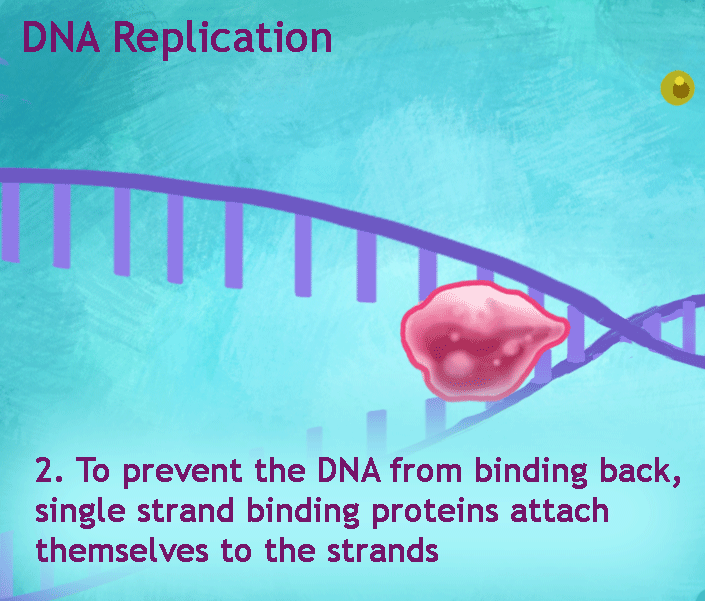 DNA Replication

2. To prevent the DNA from binding back, single strand binding proteins attach themselves to the strands